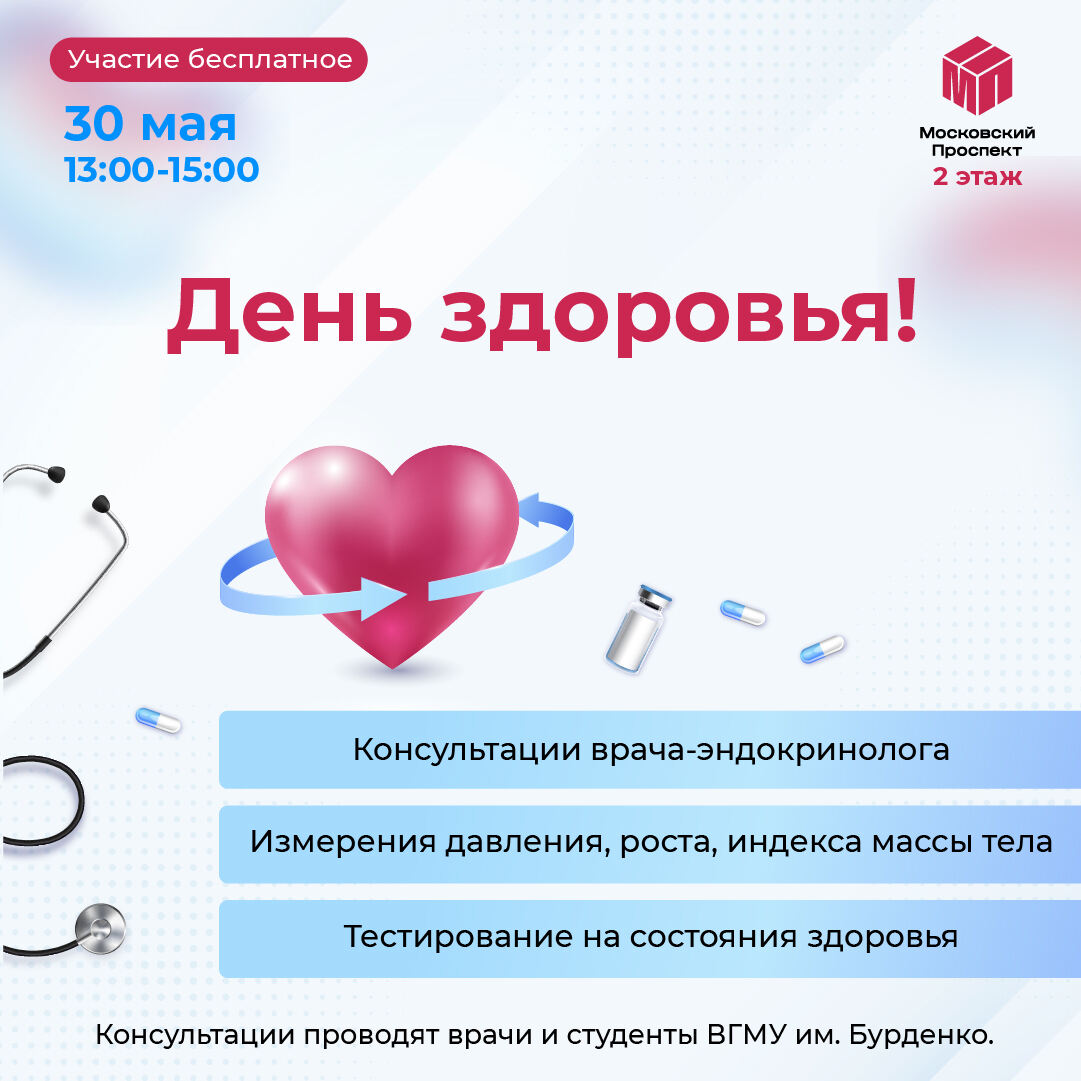 Участие бесплатное

30 мая
13:00-15:00

МП
Московский Проспект
2 этаж

День здоровья!

Консультации врача-эндокринолога

Измерения давления, роста, индекса массы тела

Тестирование на состояния здоровья

Консультации проводят врачи и студенты ВГМУ им. Бурденко.